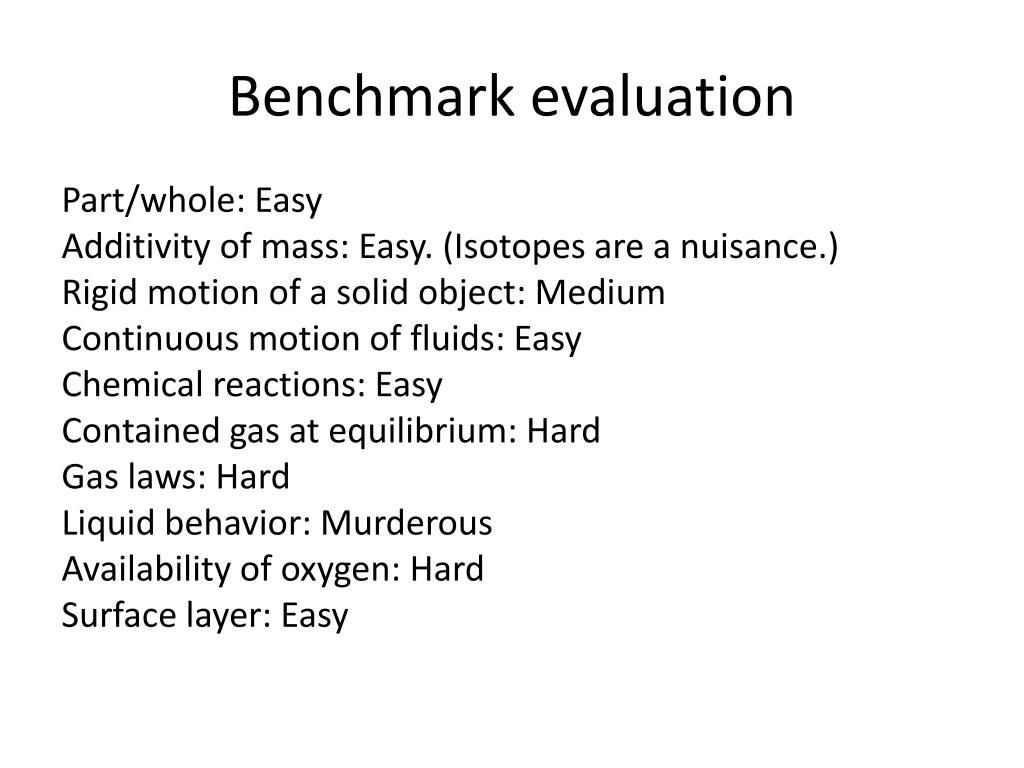 Benchmark evaluation

Part/whole: Easy
Additivity of mass: Easy. (Isotopes are a nuisance.)
Rigid motion of a solid object: Medium
Continuous motion of fluids: Easy
Chemical reactions: Easy
Contained gas at equilibrium: Hard
Gas laws: Hard
Liquid behavior: Murderous
Availability of oxygen: Hard
Surface layer: Easy